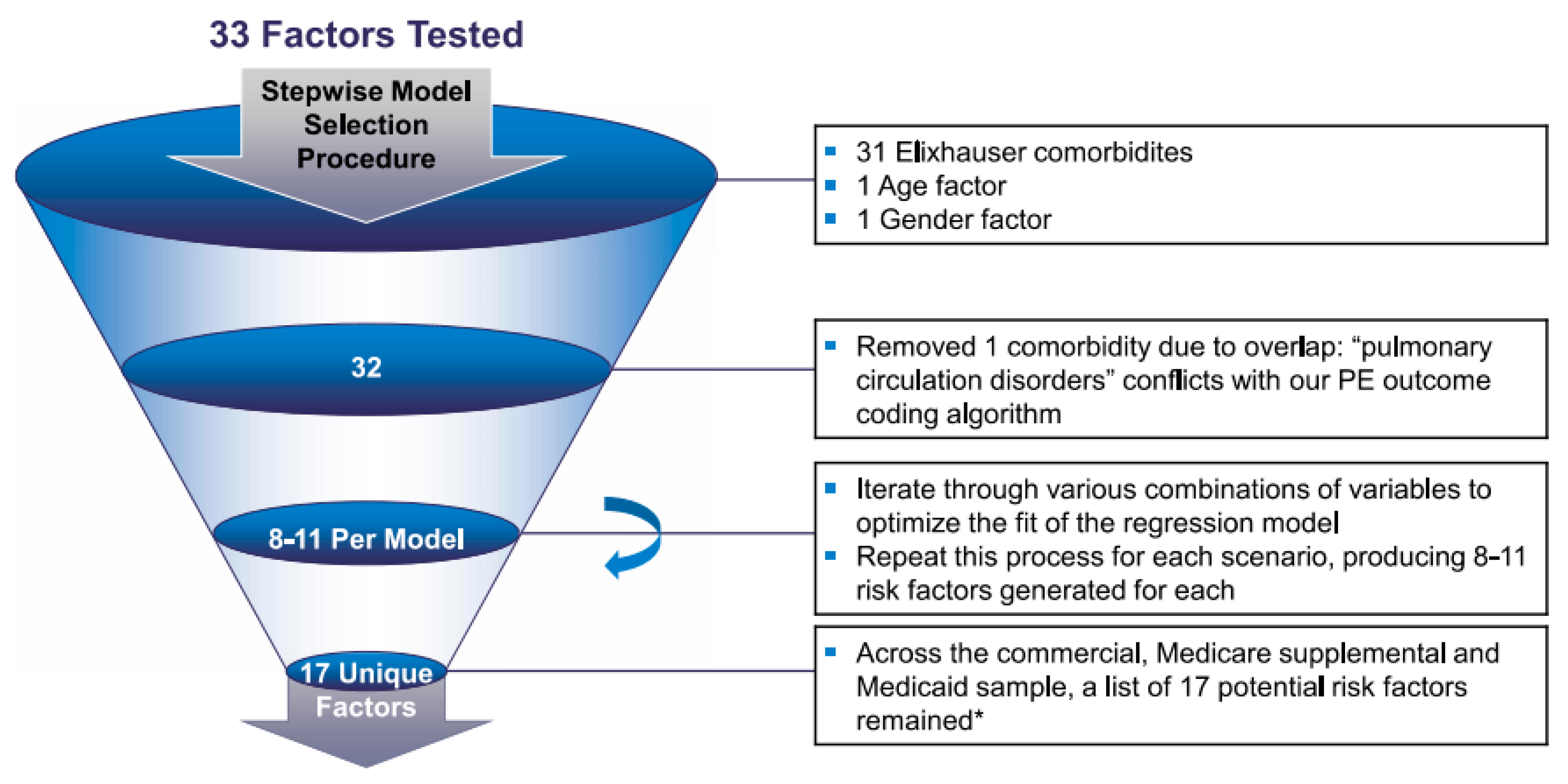 33 Factors Tested

Stepwise Model Selection Procedure

32

8-11 Per Model

17 Unique Factors

▪ 31 Elixhauser comorbidites
▪ 1 Age factor
▪ 1 Gender factor

▪ Removed 1 comorbidity due to overlap: “pulmonary circulation disorders” conflicts with our PE outcome coding algorithm

▪ Iterate through various combinations of variables to optimize the fit of the regression model
▪ Repeat this process for each scenario, producing 8-11 risk factors generated for each

▪ Across the commercial, Medicare supplemental and Medicaid sample, a list of 17 potential risk factors remained*